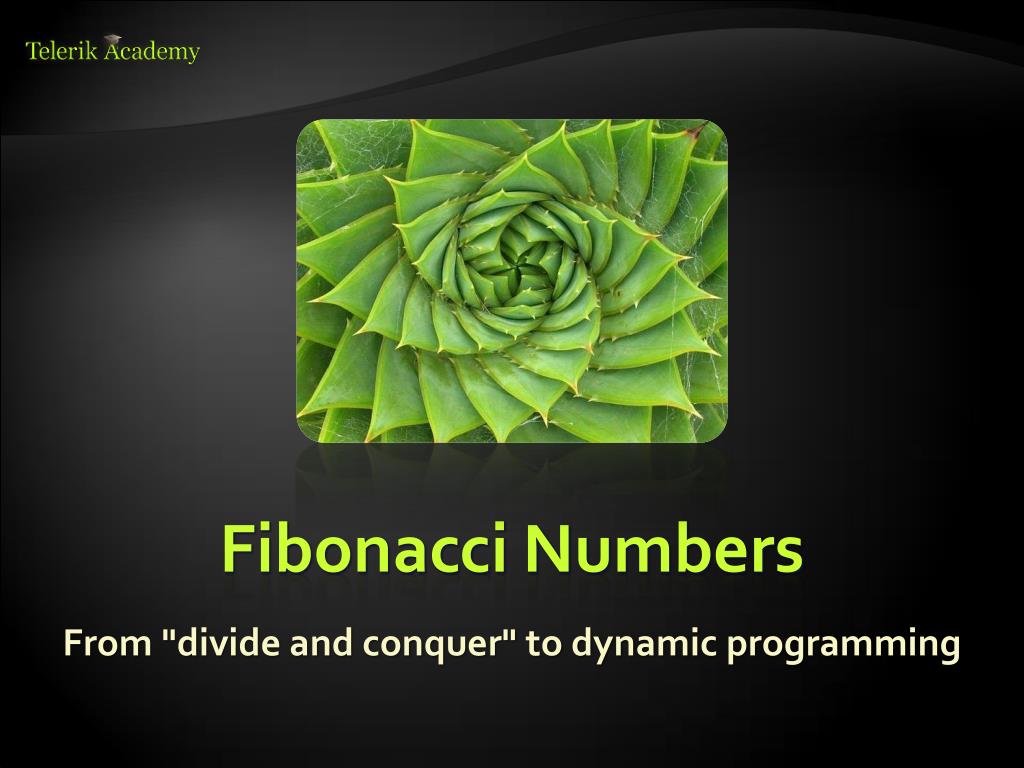 Telerik Academy

Fibonacci Numbers

From "divide and conquer" to dynamic programming